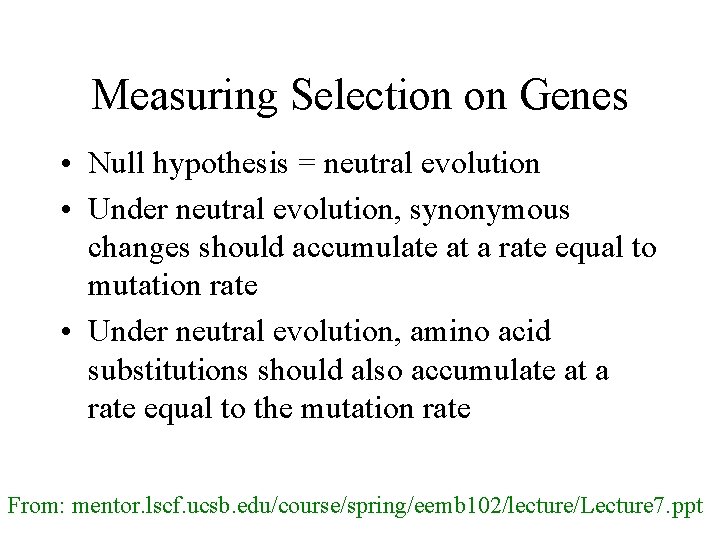 Measuring Selection on Genes

• Null hypothesis = neutral evolution
• Under neutral evolution, synonymous changes should accumulate at a rate equal to mutation rate
• Under neutral evolution, amino acid substitutions should also accumulate at a rate equal to the mutation rate

From: mentor.lscf.ucsb.edu/course/spring/eemb102/lecture/Lecture7.ppt